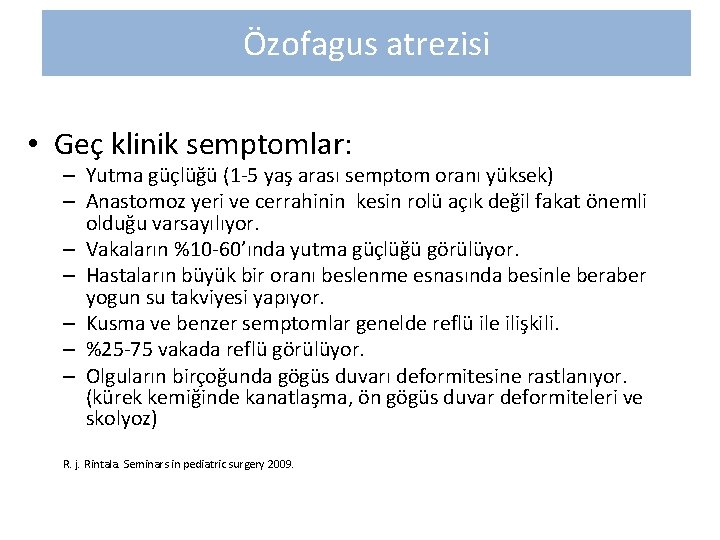 Özofagus atrezisi

• Geç klinik semptomlar:
– Yutma güçlüğü (1-5 yaş arası semptom oranı yüksek)
– Anastomoz yeri ve cerrahinin kesin rolü açık değil fakat önemli olduğu varsayılıyor.
– Vakaların %10-60'ında yutma güçlüğü görülüyor.
– Hastaların büyük bir oranı beslenme esnasında besinle beraber yogun su takviyesi yapıyor.
– Kusma ve benzer semptomlar genelde reflü ile ilişkili.
– %25-75 vakada reflü görülüyor.
– Olguların birçoğunda gögüs duvarı deformitesine rastlanıyor. (kürek kemiğinde kanatlaşma, ön gögüs duvar deformiteleri ve skolyoz)

R. j. Rintala. Seminars in pediatric surgery 2009.